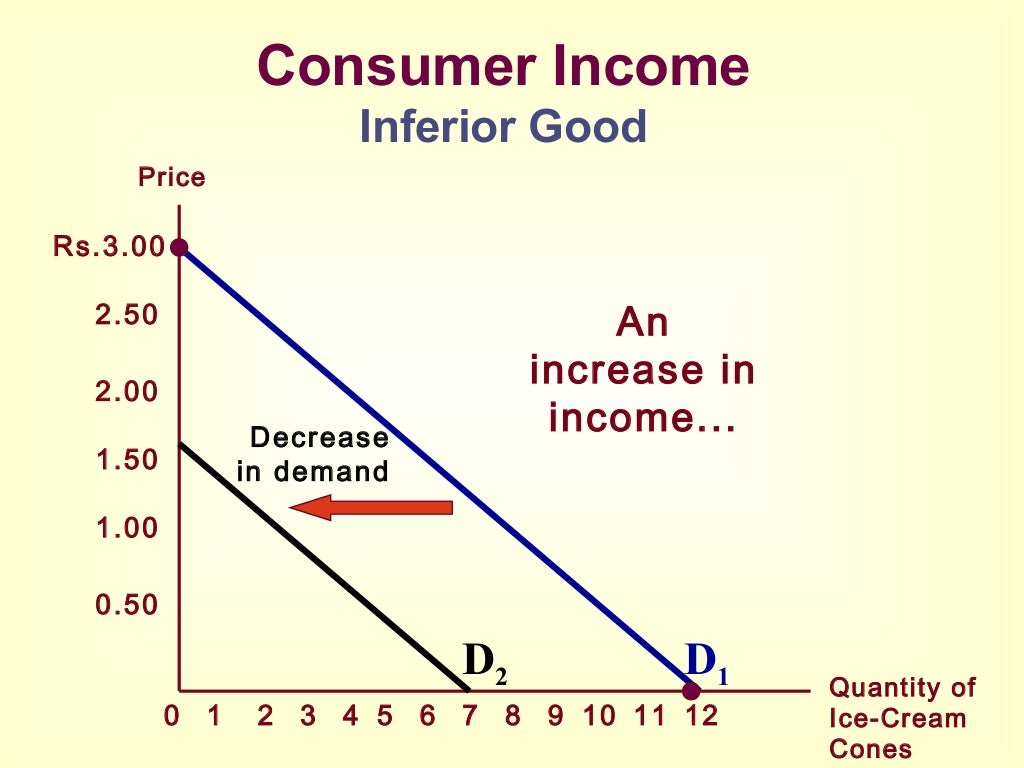 Consumer Income
Inferior Good

Price

Rs.3.00
2.50
2.00
1.50
1.00
0.50

An increase in income…

Decrease in demand

$D_2$

$D_1$

0 1 2 3 4 5 6 7 8 9 10 11 12

Quantity of Ice-Cream Cones